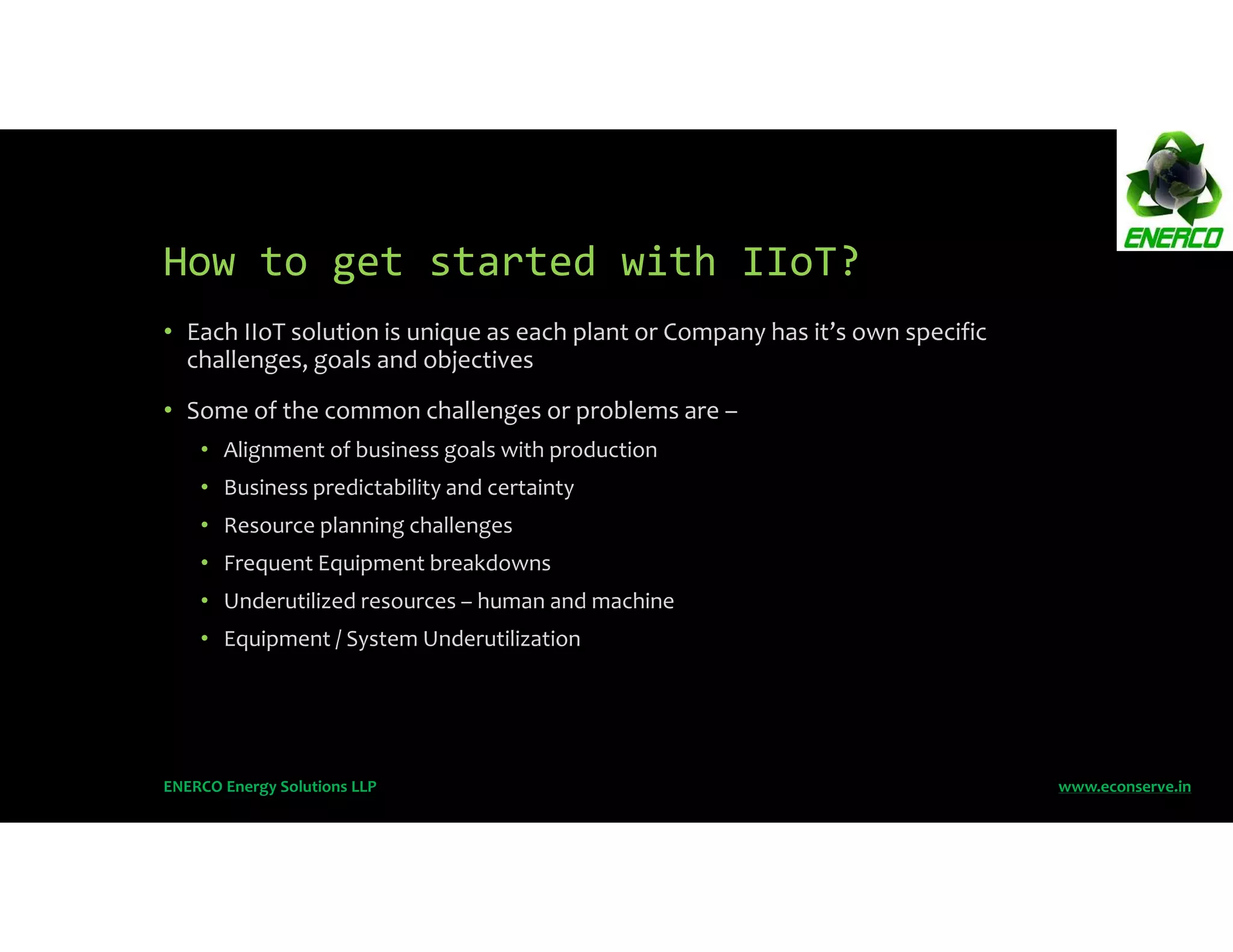 ENERCO

How to get started with IIoT?

• Each IIoT solution is unique as each plant or Company has it's own specific challenges, goals and objectives

• Some of the common challenges or problems are –
  • Alignment of business goals with production
  • Business predictability and certainty
  • Resource planning challenges
  • Frequent Equipment breakdowns
  • Underutilized resources – human and machine
  • Equipment / System Underutilization

ENERCO Energy Solutions LLP

www.econserve.in